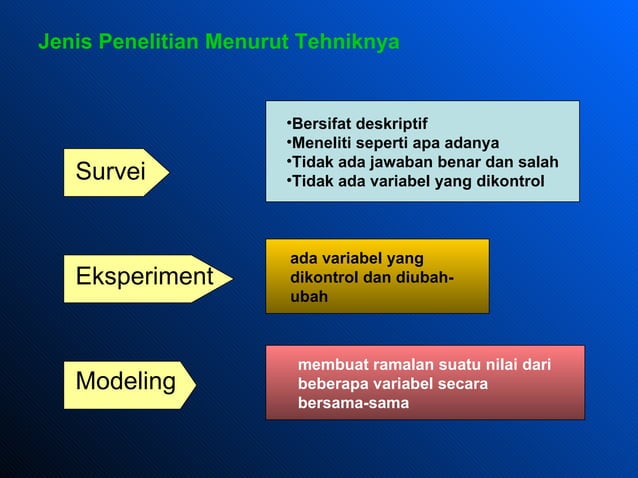 Jenis Penelitian Menurut Tehniknya

Survei

•Bersifat deskriptif
•Meneliti seperti apa adanya
•Tidak ada jawaban benar dan salah
•Tidak ada variabel yang dikontrol

Eksperiment

ada variabel yang dikontrol dan diubah-ubah

Modeling

membuat ramalan suatu nilai dari beberapa variabel secara bersama-sama